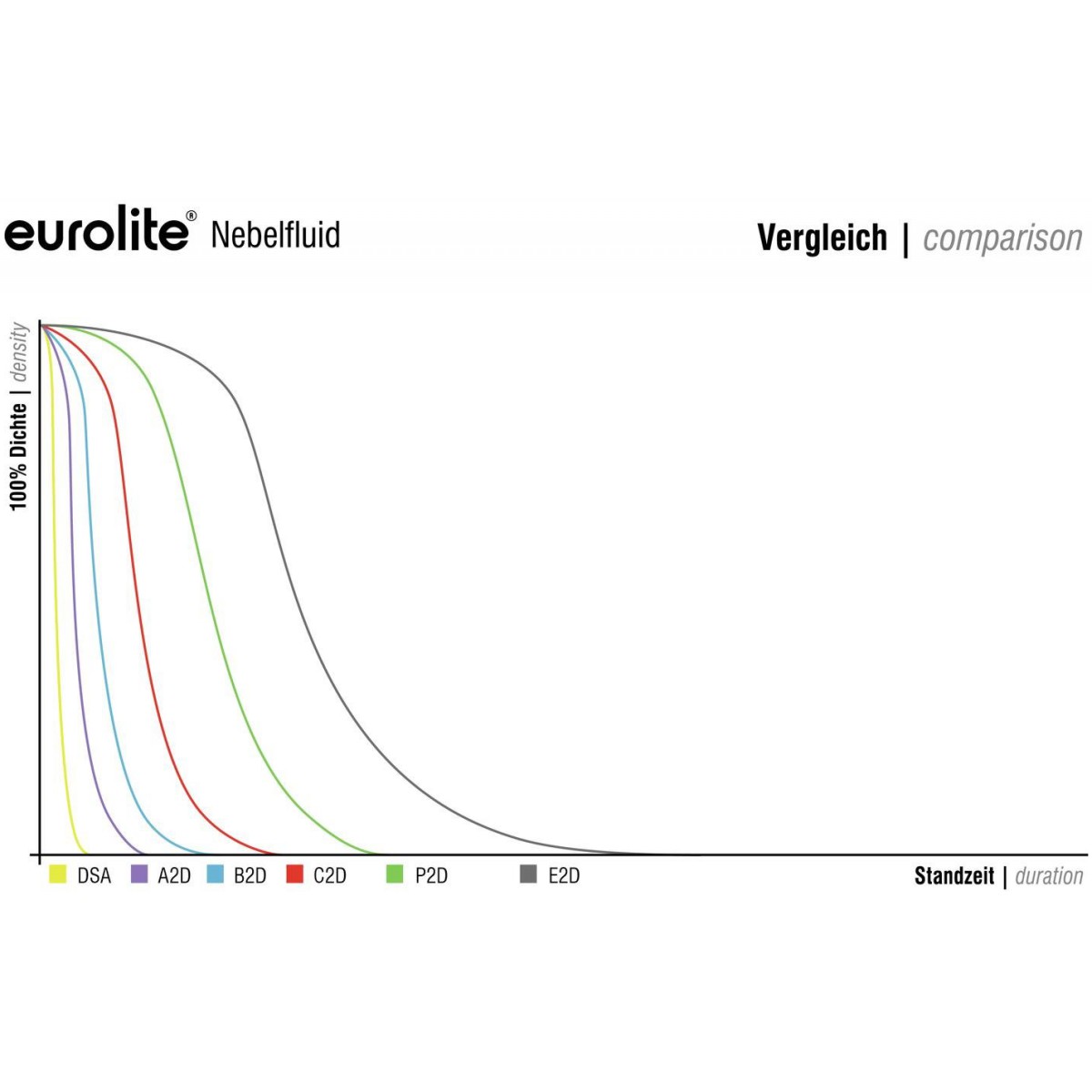 eurolite® Nebelfluid

Vergleich | comparison

100% Dichte | density

DSA A2D B2D C2D P2D E2D

Standzeit | duration